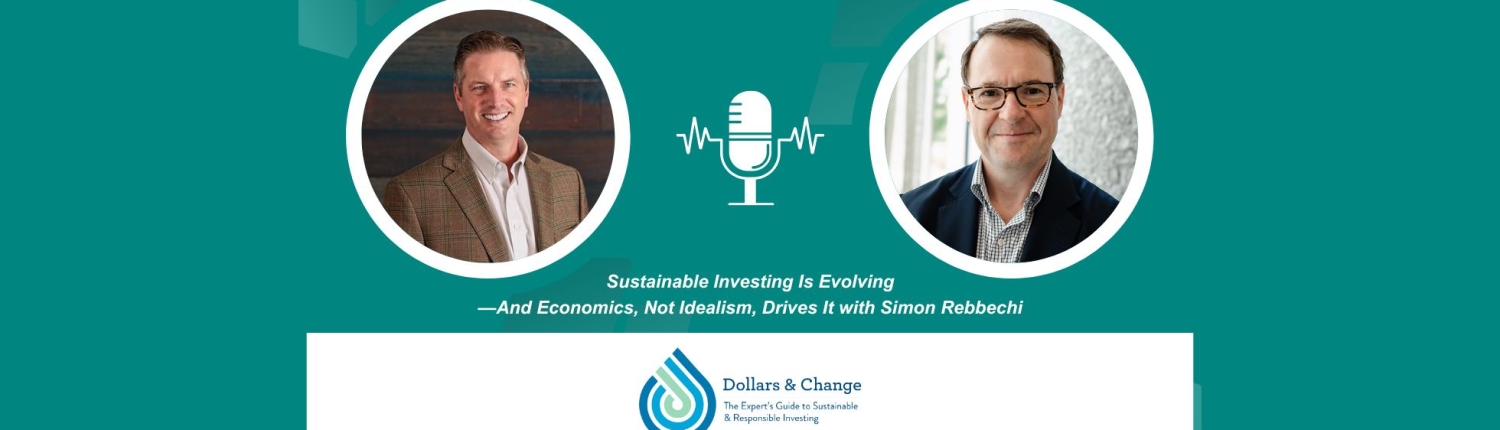 Sustainable Investing Is Evolving
—And Economics, Not Idealism, Drives It with Simon Rebbechi

Dollars & Change
The Expert's Guide to Sustainable & Responsible Investing